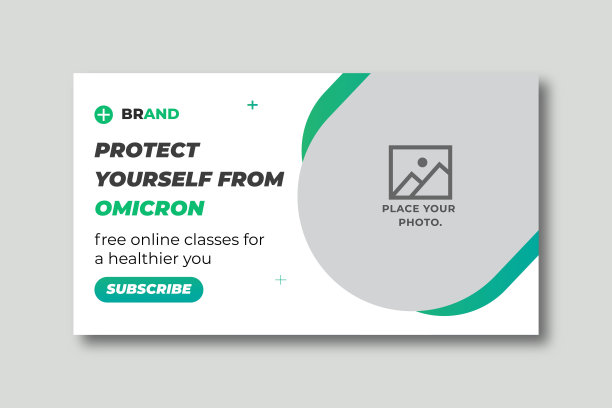 BRAND

PROTECT YOURSELF FROM OMICRON

free online classes for a healthier you

SUBSCRIBE

PLACE YOUR PHOTO.